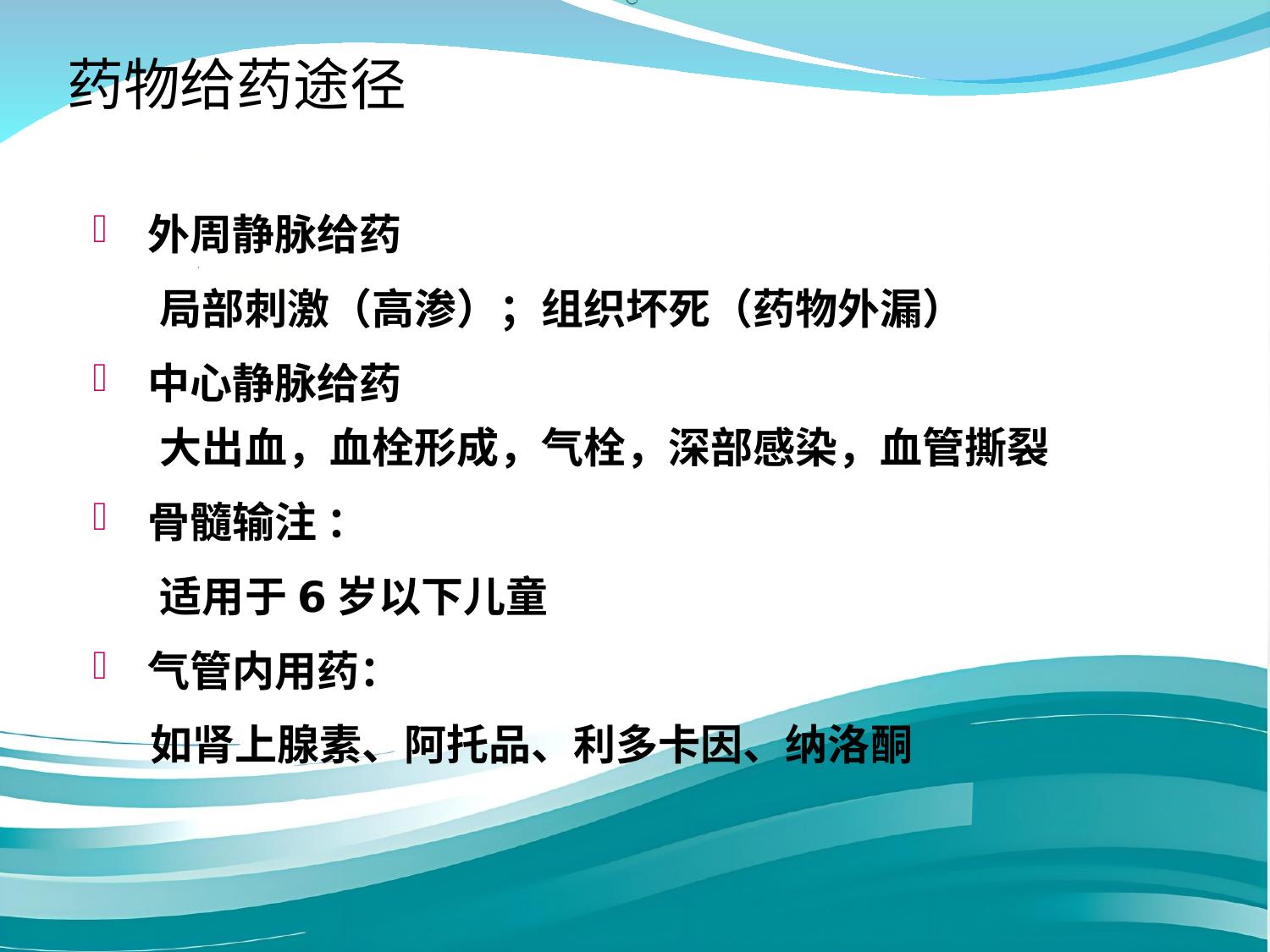 药物给药途径

外周静脉给药

局部刺激（高渗）；组织坏死（药物外漏）

中心静脉给药

大出血，血栓形成，气栓，深部感染，血管撕裂

骨髓输注：

适用于 6 岁以下儿童

气管内用药：

如肾上腺素、阿托品、利多卡因、纳洛酮